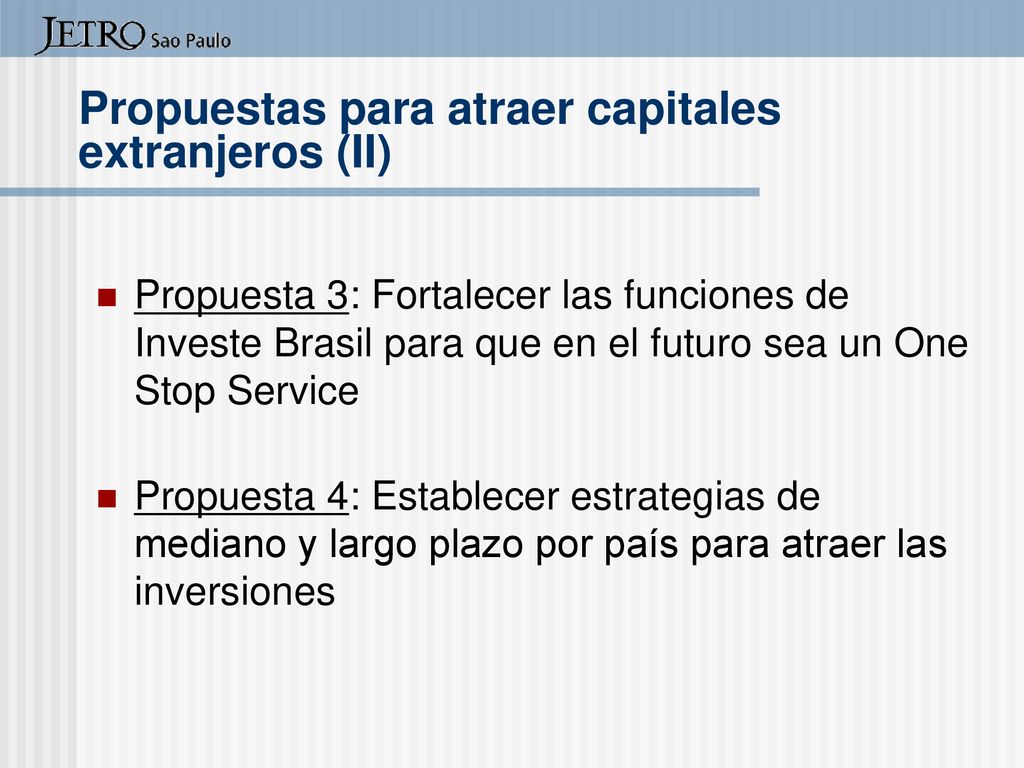 JETRO Sao Paulo

Propuestas para atraer capitales extranjeros (II)

Propuesta 3: Fortalecer las funciones de Investe Brasil para que en el futuro sea un One Stop Service

Propuesta 4: Establecer estrategias de mediano y largo plazo por país para atraer las inversiones